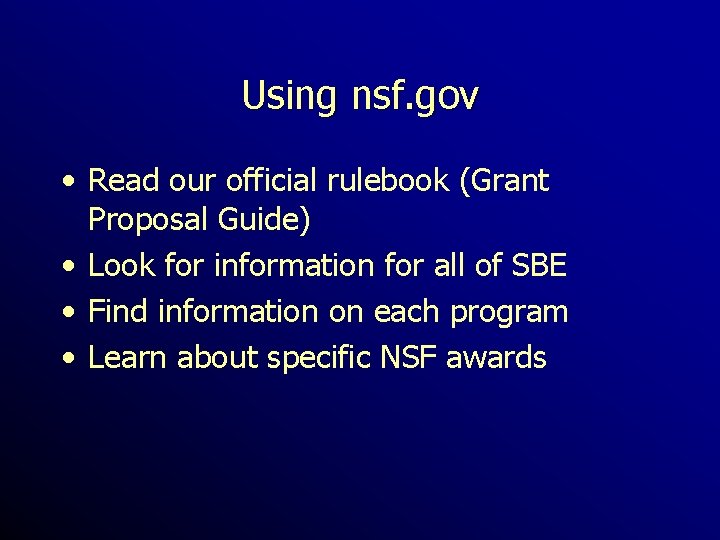 Using nsf.gov

• Read our official rulebook (Grant Proposal Guide)
• Look for information for all of SBE
• Find information on each program
• Learn about specific NSF awards